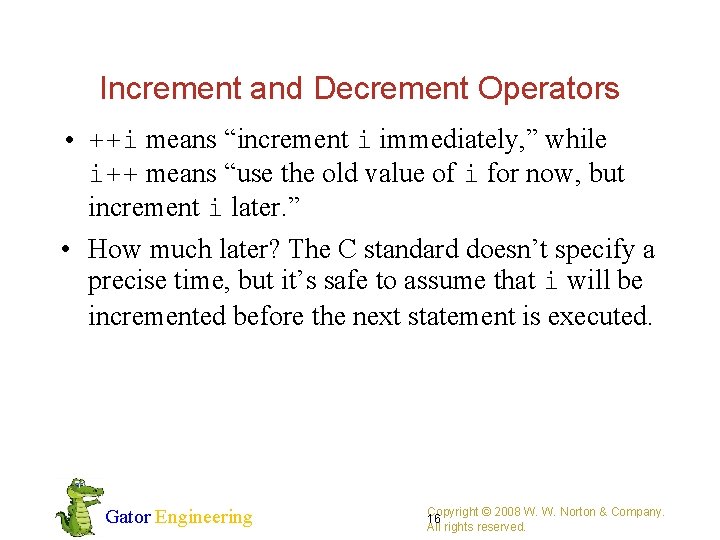 Increment and Decrement Operators

• ++i means “increment i immediately,” while i++ means “use the old value of i for now, but increment i later.”

• How much later? The C standard doesn’t specify a precise time, but it’s safe to assume that i will be incremented before the next statement is executed.

Gator Engineering

16

Copyright © 2008 W. W. Norton & Company. All rights reserved.